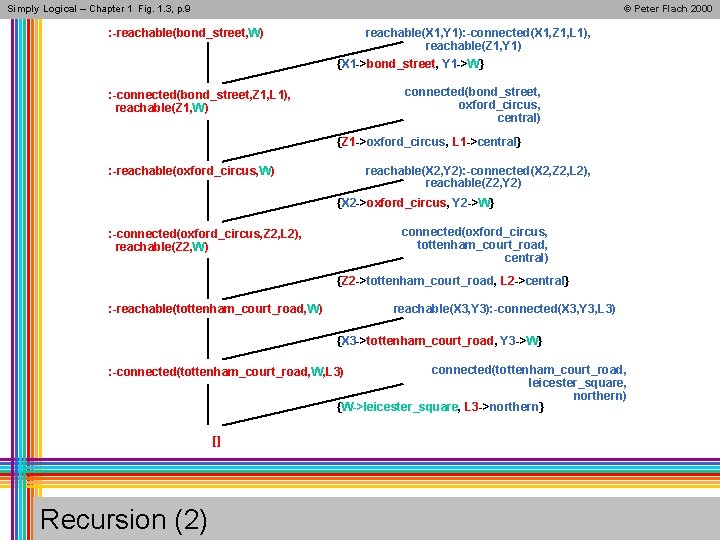 Simply Logical – Chapter 1 Fig. 1.3, p.9

© Peter Flach 2000

:-reachable(bond_street,W)

reachable(X1,Y1):-connected(X1,Z1,L1), reachable(Z1,Y1)

{X1->bond_street, Y1->W}

:-connected(bond_street,Z1,L1), reachable(Z1,W)

connected(bond_street, oxford_circus, central)

{Z1->oxford_circus, L1->central}

:-reachable(oxford_circus,W)

reachable(X2,Y2):-connected(X2,Z2,L2), reachable(Z2,Y2)

{X2->oxford_circus, Y2->W}

:-connected(oxford_circus,Z2,L2), reachable(Z2,W)

connected(oxford_circus, tottenham_court_road, central)

{Z2->tottenham_court_road, L2->central}

:-reachable(tottenham_court_road,W)

reachable(X3,Y3):-connected(X3,Y3,L3)

{X3->tottenham_court_road, Y3->W}

:-connected(tottenham_court_road,W,L3)

connected(tottenham_court_road, leicester_square, northern)

{W->leicester_square, L3->northern}

[]

Recursion (2)